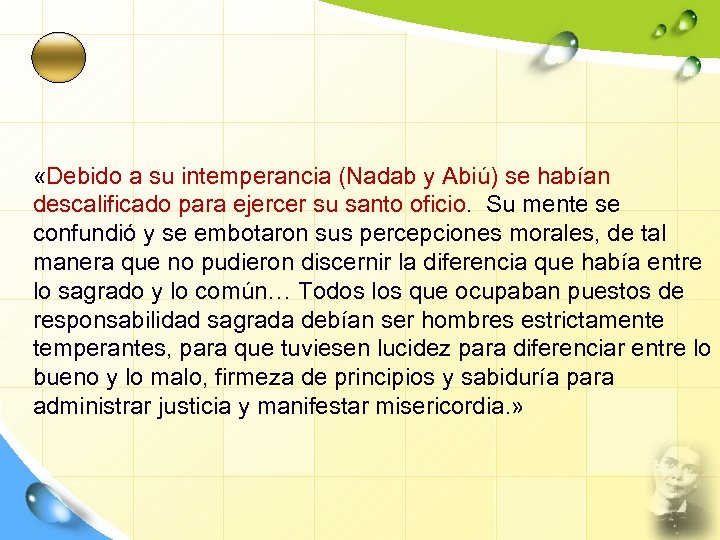 «Debido a su intemperancia (Nadab y Abiú) se habían descalificado para ejercer su santo oficio. Su mente se confundió y se embotaron sus percepciones morales, de tal manera que no pudieron discernir la diferencia que había entre lo sagrado y lo común… Todos los que ocupaban puestos de responsabilidad sagrada debían ser hombres estrictamente temperantes, para que tuviesen lucidez para diferenciar entre lo bueno y lo malo, firmeza de principios y sabiduría para administrar justicia y manifestar misericordia.»